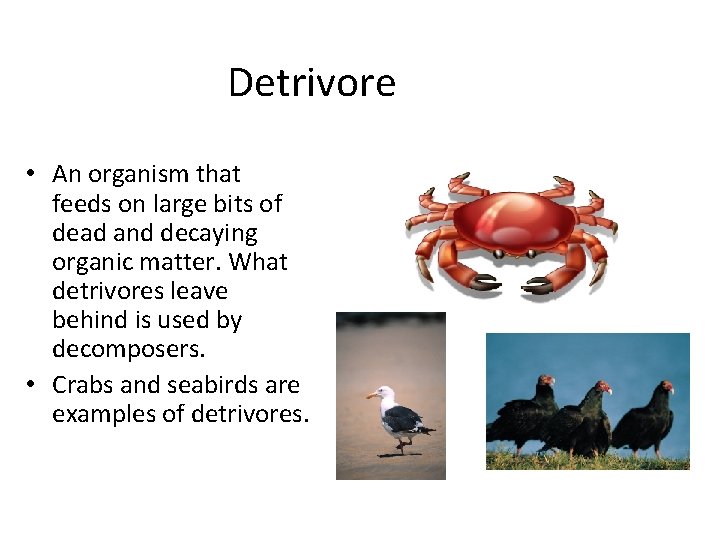 Detrivore

• An organism that feeds on large bits of dead and decaying organic matter. What detrivores leave behind is used by decomposers.
• Crabs and seabirds are examples of detrivores.